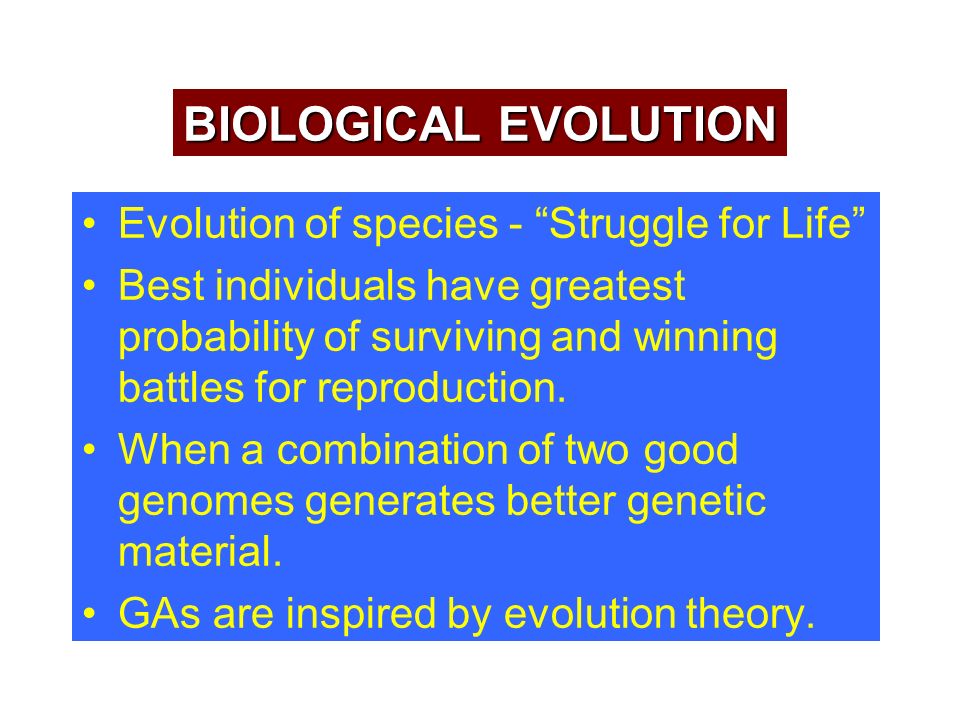 BIOLOGICAL EVOLUTION

• Evolution of species - “Struggle for Life”
• Best individuals have greatest probability of surviving and winning battles for reproduction.
• When a combination of two good genomes generates better genetic material.
• GAs are inspired by evolution theory.